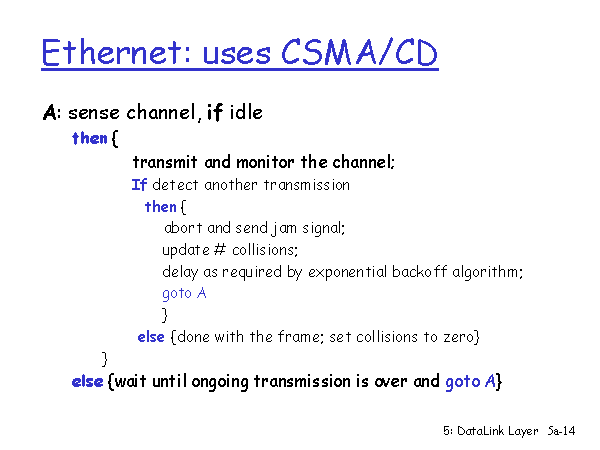 Ethernet: uses CSMA/CD

A: sense channel, if idle
then {
transmit and monitor the channel;
If detect another transmission
then {
abort and send jam signal;
update # collisions;
delay as required by exponential backoff algorithm;
goto A
}
else {done with the frame; set collisions to zero}
}
else {wait until ongoing transmission is over and goto A}

5: DataLink Layer 5a-14